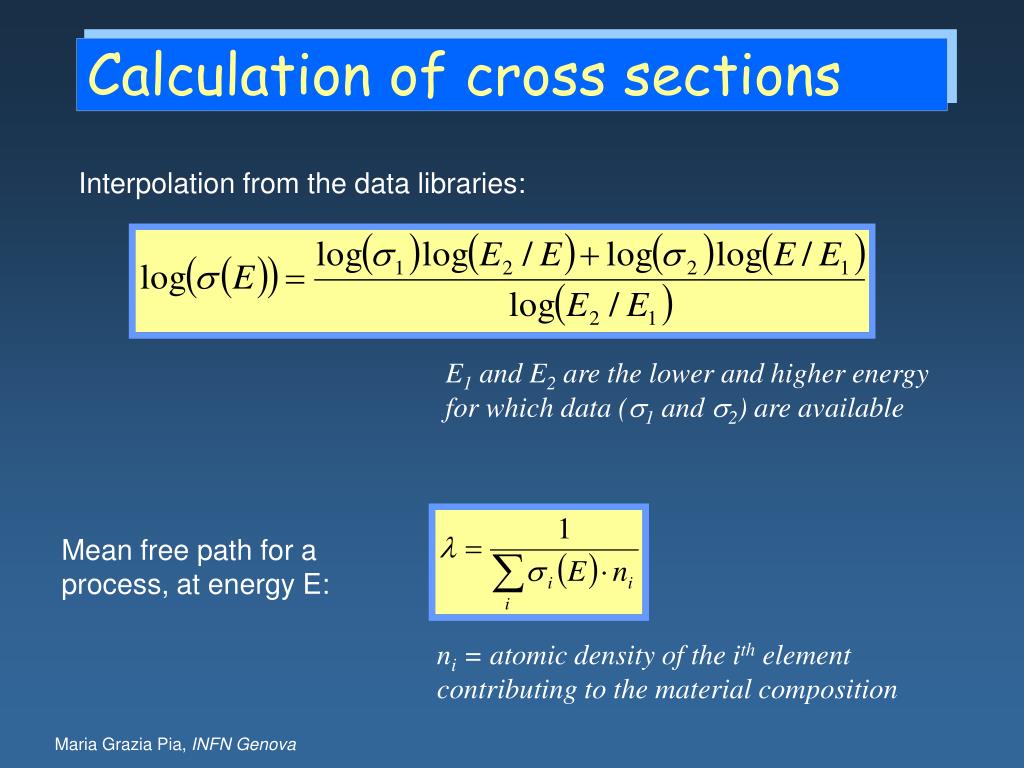 Calculation of cross sections

Interpolation from the data libraries:

$\log(\sigma(E)) = \frac{\log(\sigma_1)\log(E_2/E) + \log(\sigma_2)\log(E/E_1)}{\log(E_2/E_1)}$

$E_1$ and $E_2$ are the lower and higher energy for which data ($\sigma_1$ and $\sigma_2$) are available

Mean free path for a process, at energy E:

$\lambda = \frac{1}{\sum_i \sigma_i(E) \cdot n_i}$

$n_i$ = atomic density of the $i^{th}$ element contributing to the material composition

Maria Grazia Pia, INFN Genova